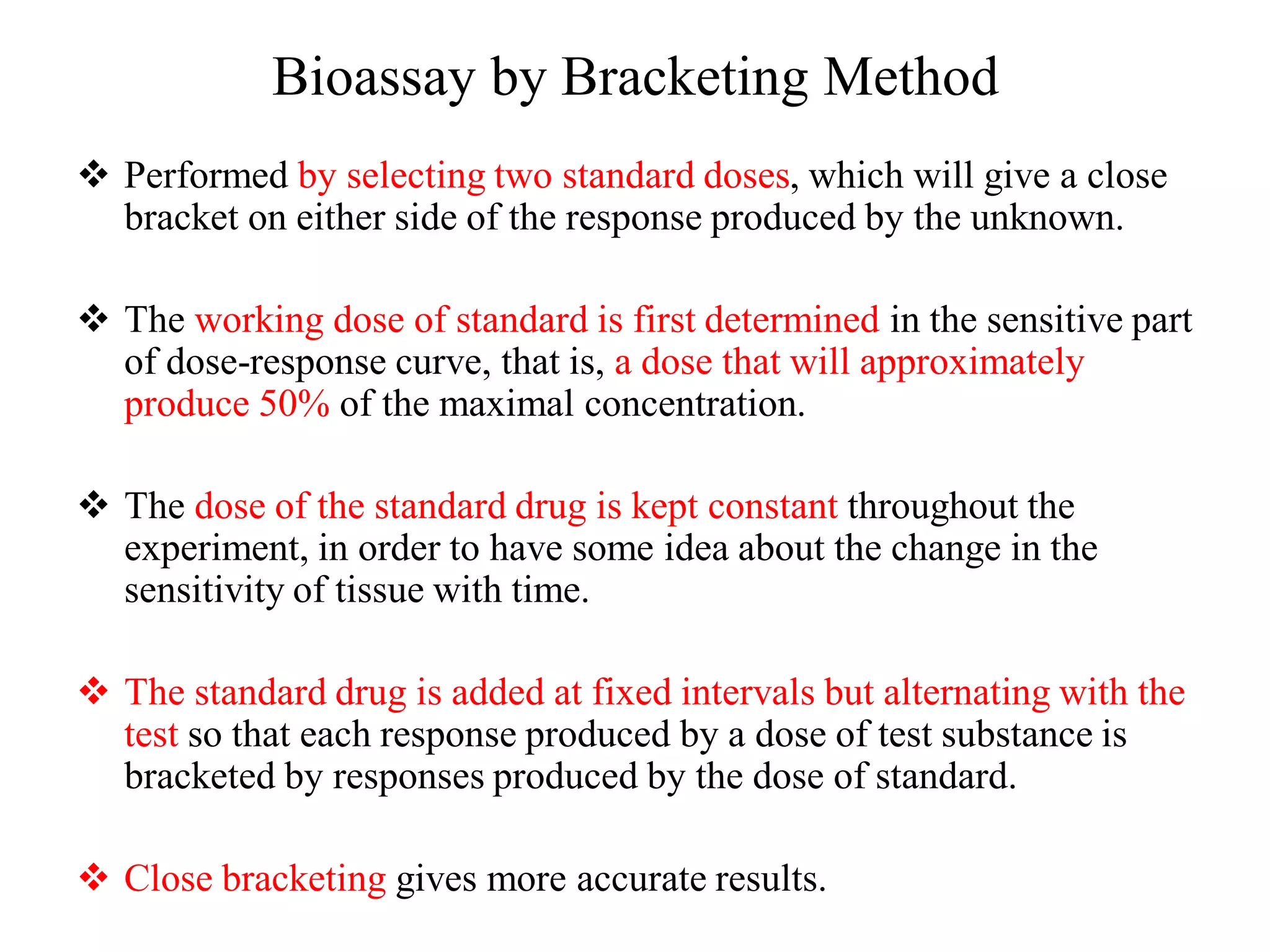 Bioassay by Bracketing Method

❖ Performed by selecting two standard doses, which will give a close bracket on either side of the response produced by the unknown.

❖ The working dose of standard is first determined in the sensitive part of dose-response curve, that is, a dose that will approximately produce 50% of the maximal concentration.

❖ The dose of the standard drug is kept constant throughout the experiment, in order to have some idea about the change in the sensitivity of tissue with time.

❖ The standard drug is added at fixed intervals but alternating with the test so that each response produced by a dose of test substance is bracketed by responses produced by the dose of standard.

❖ Close bracketing gives more accurate results.